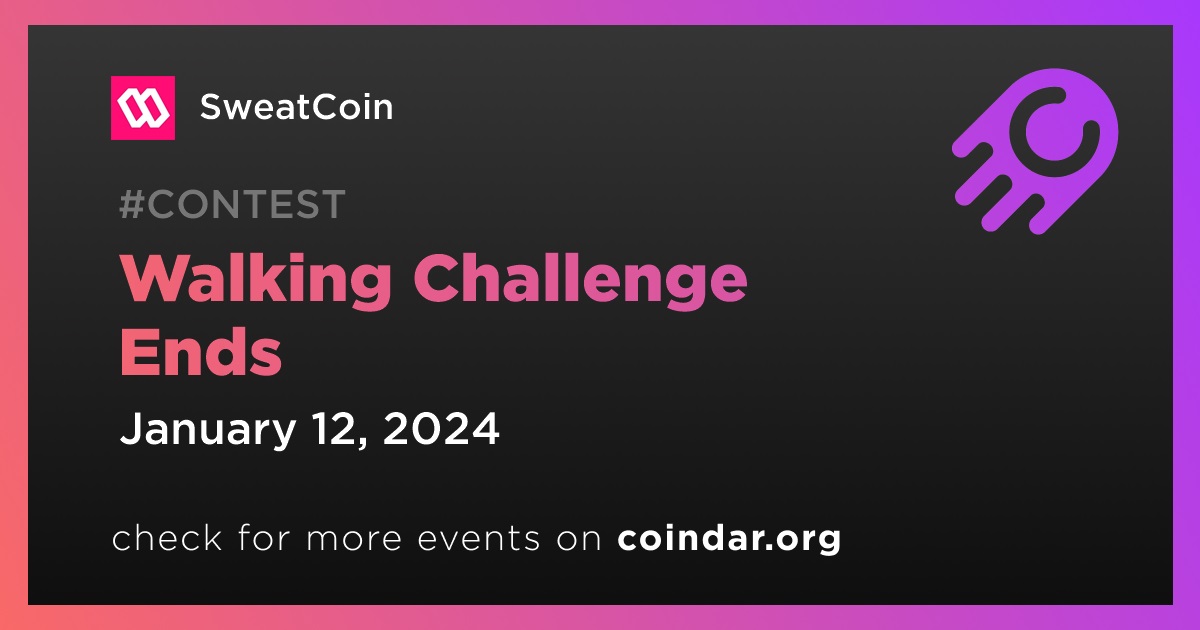 SweatCoin

#CONTEST

Walking Challenge Ends

January 12, 2024

check for more events on coindar.org